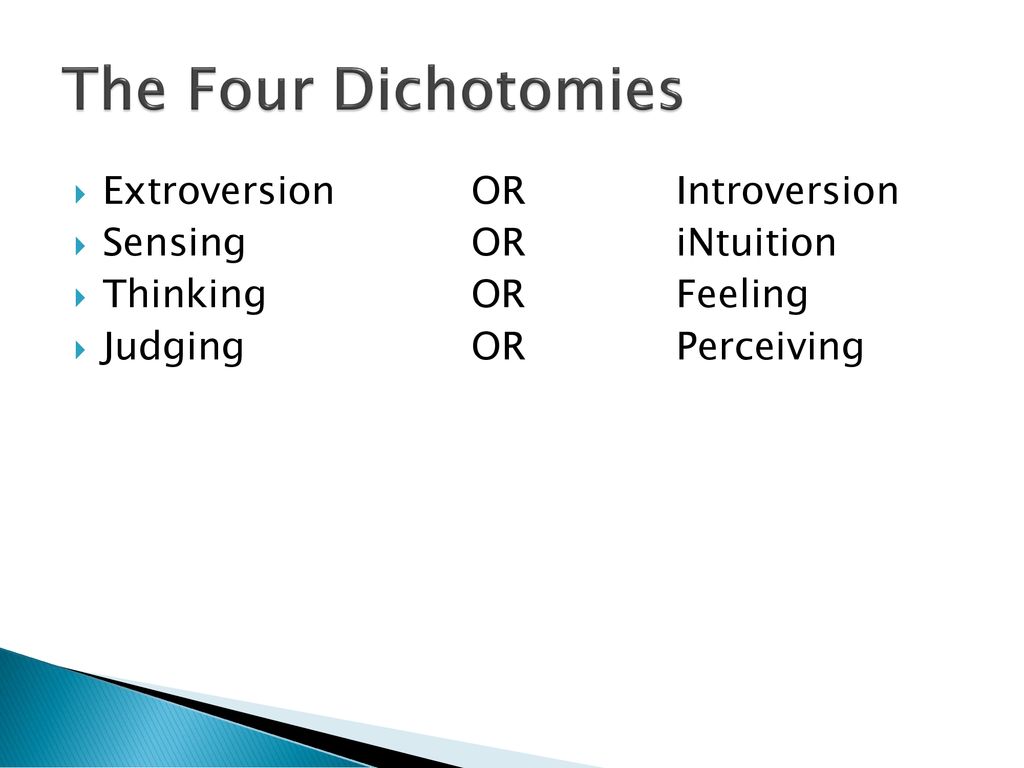 The Four Dichotomies

Extroversion OR Introversion
Sensing OR iNtuition
Thinking OR Feeling
Judging OR Perceiving